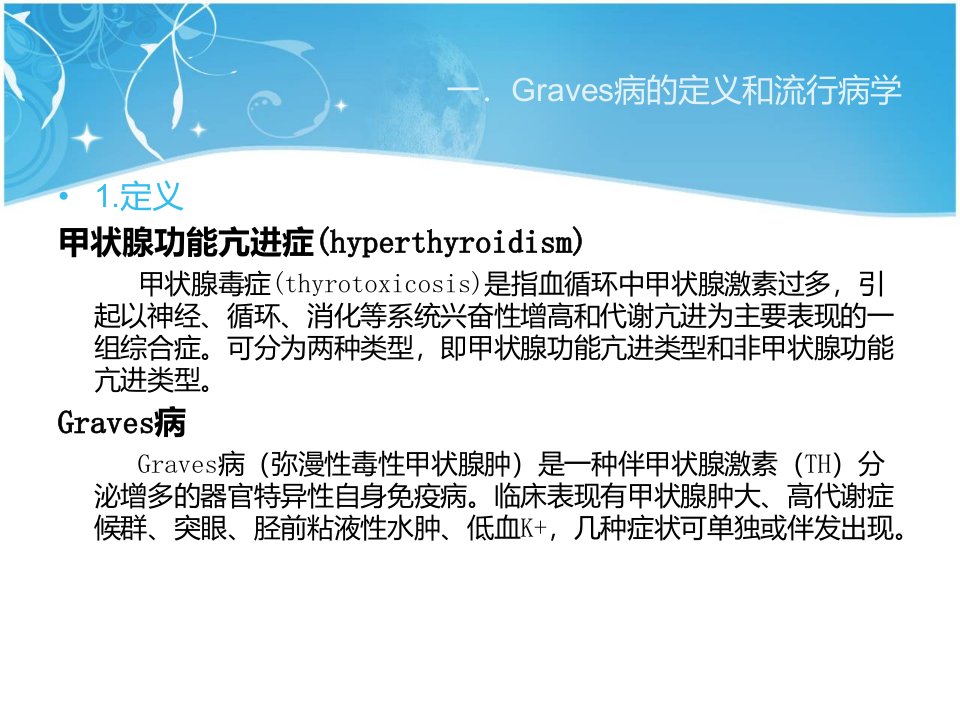 一. Graves病的定义和流行病学

• 1.定义

甲状腺功能亢进症(hyperthyroidism)

甲状腺毒症(thyrotoxicosis)是指血循环中甲状腺激素过多，引起以神经、循环、消化等系统兴奋性增高和代谢亢进为主要表现的一组综合症。可分为两种类型，即甲状腺功能亢进类型和非甲状腺功能亢进类型。

Graves病

Graves病（弥漫性毒性甲状腺肿）是一种伴甲状腺激素（TH）分泌增多的器官特异性自身免疫病。临床表现有甲状腺肿大、高代谢症候群、突眼、胫前粘液性水肿、低血K+，几种症状可单独或伴发出现。